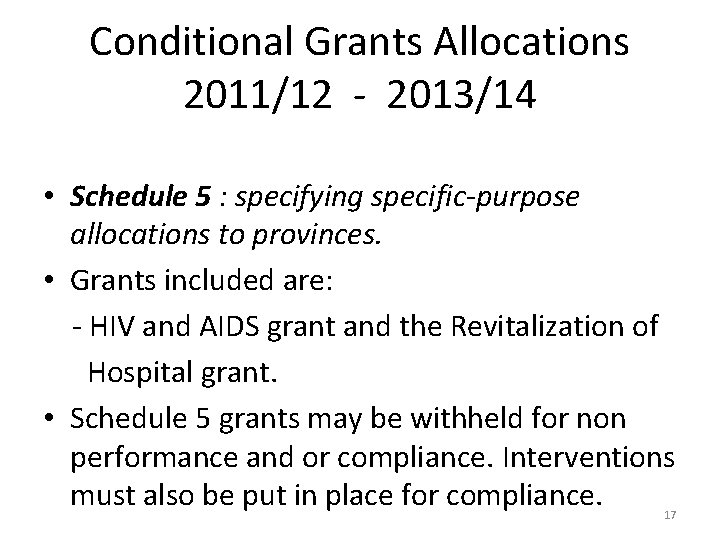 Conditional Grants Allocations 2011/12 - 2013/14

• Schedule 5 : specifying specific-purpose allocations to provinces.

• Grants included are:

- HIV and AIDS grant and the Revitalization of Hospital grant.

• Schedule 5 grants may be withheld for non performance and or compliance. Interventions must also be put in place for compliance.

17